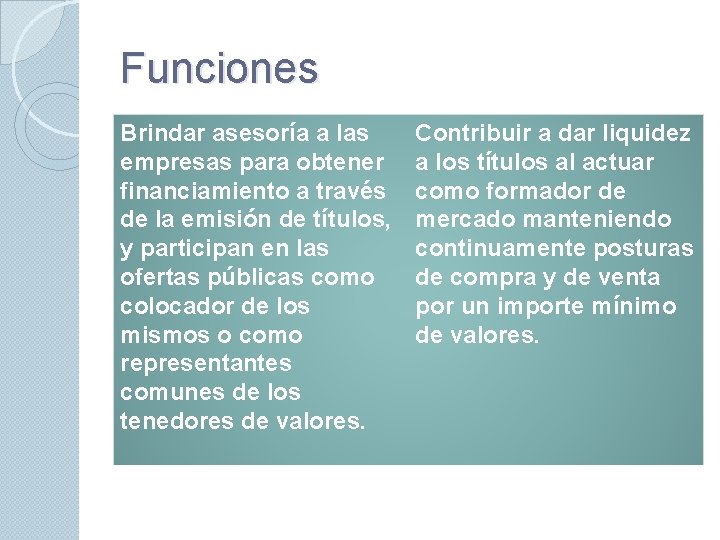 Funciones

Brindar asesoría a las empresas para obtener financiamiento a través de la emisión de títulos, y participan en las ofertas públicas como colocador de los mismos o como representantes comunes de los tenedores de valores.

Contribuir a dar liquidez a los títulos al actuar como formador de mercado manteniendo continuamente posturas de compra y de venta por un importe mínimo de valores.